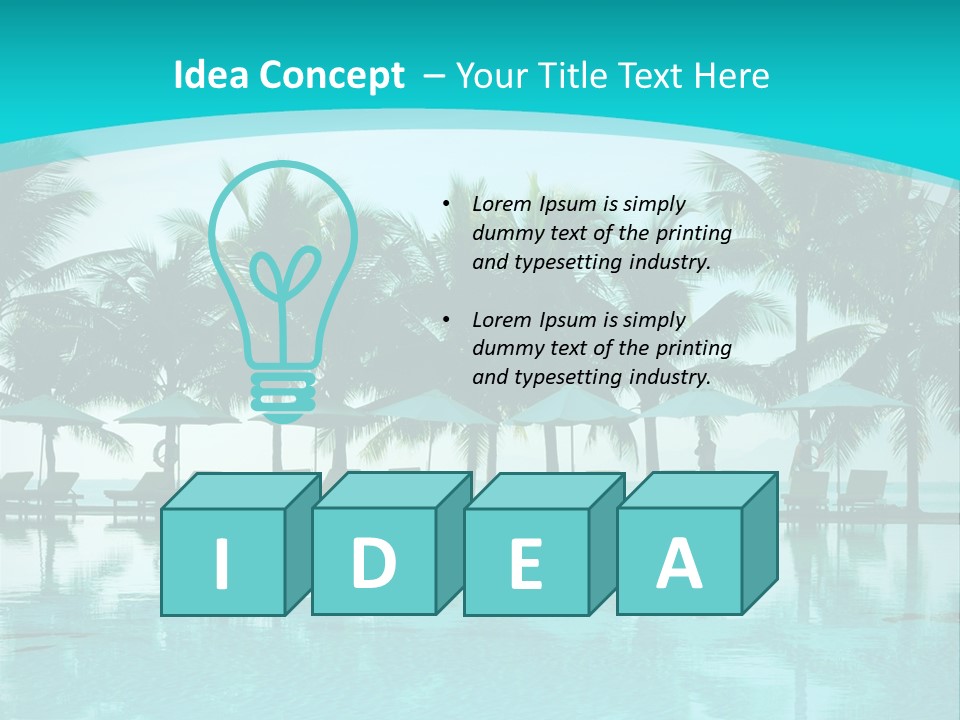 Idea Concept – Your Title Text Here

• Lorem Ipsum is simply dummy text of the printing and typesetting industry.

• Lorem Ipsum is simply dummy text of the printing and typesetting industry.

I D E A